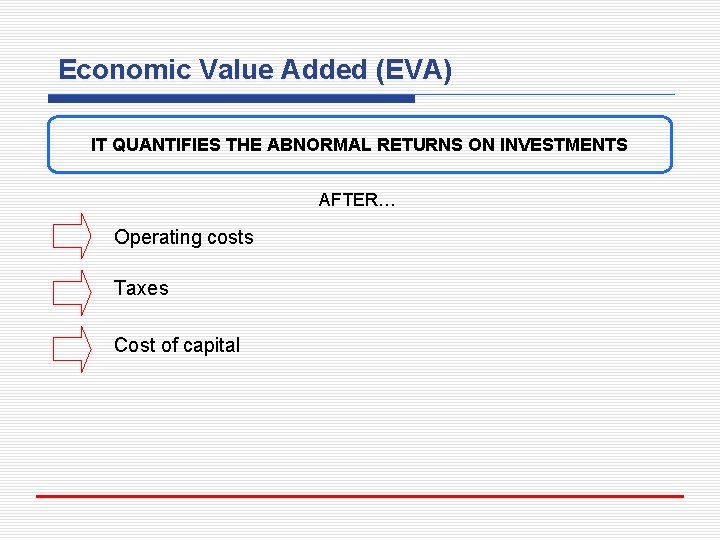 Economic Value Added (EVA)

IT QUANTIFIES THE ABNORMAL RETURNS ON INVESTMENTS

AFTER…

Operating costs

Taxes

Cost of capital